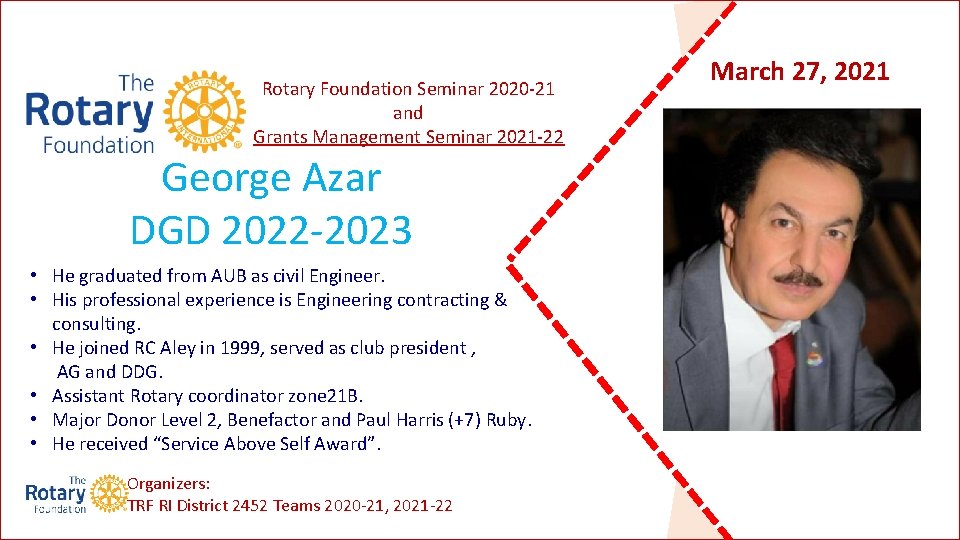 The Rotary Foundation

ROTARY INTERNATIONAL

Rotary Foundation Seminar 2020-21
and
Grants Management Seminar 2021-22

March 27, 2021

George Azar
DGD 2022-2023

• He graduated from AUB as civil Engineer.
• His professional experience is Engineering contracting & consulting.
• He joined RC Aley in 1999, served as club president , AG and DDG.
• Assistant Rotary coordinator zone21B.
• Major Donor Level 2, Benefactor and Paul Harris (+7) Ruby.
• He received “Service Above Self Award”.

The Rotary Foundation

Organizers:
TRF RI District 2452 Teams 2020-21, 2021-22